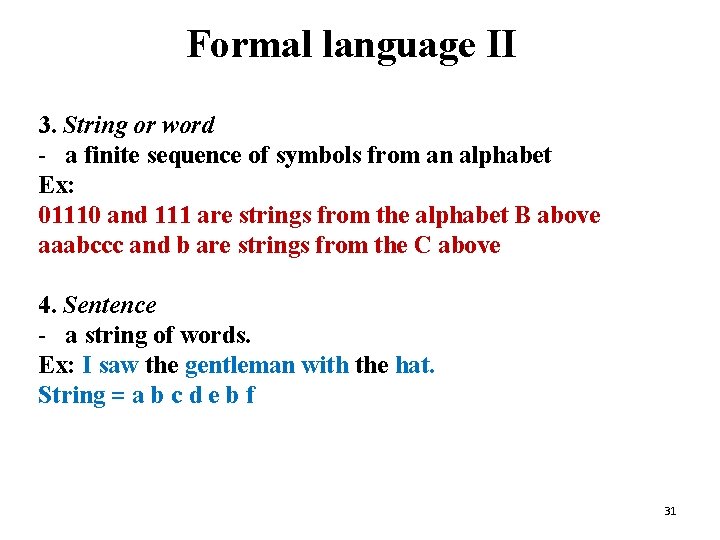 Formal language II

3. String or word
- a finite sequence of symbols from an alphabet
Ex:
01110 and 111 are strings from the alphabet B above
aaabccc and b are strings from the C above

4. Sentence
- a string of words.
Ex: I saw the gentleman with the hat.
String = a b c d e b f

31